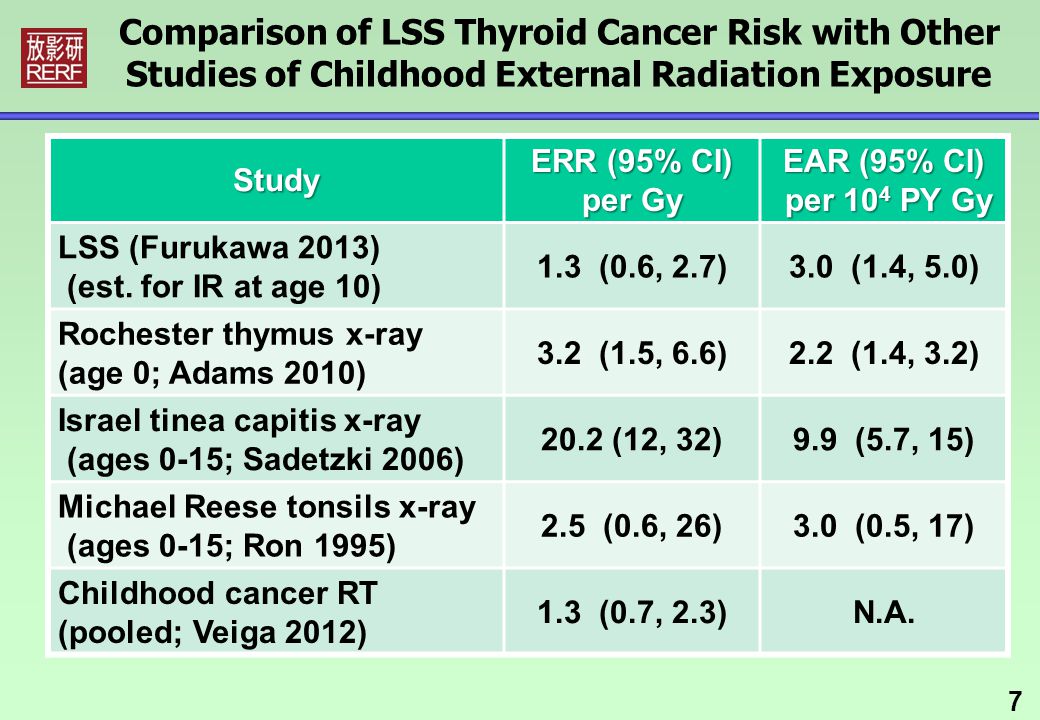 放影研
RERF

Comparison of LSS Thyroid Cancer Risk with Other Studies of Childhood External Radiation Exposure

| Study | ERR (95% CI) per Gy | EAR (95% CI) per $10^4$ PY Gy |
|---|---|---|
| LSS (Furukawa 2013) (est. for IR at age 10) | 1.3 (0.6, 2.7) | 3.0 (1.4, 5.0) |
| Rochester thymus x-ray (age 0; Adams 2010) | 3.2 (1.5, 6.6) | 2.2 (1.4, 3.2) |
| Israel tinea capitis x-ray (ages 0-15; Sadetzki 2006) | 20.2 (12, 32) | 9.9 (5.7, 15) |
| Michael Reese tonsils x-ray (ages 0-15; Ron 1995) | 2.5 (0.6, 26) | 3.0 (0.5, 17) |
| Childhood cancer RT (pooled; Veiga 2012) | 1.3 (0.7, 2.3) | N.A. |

7